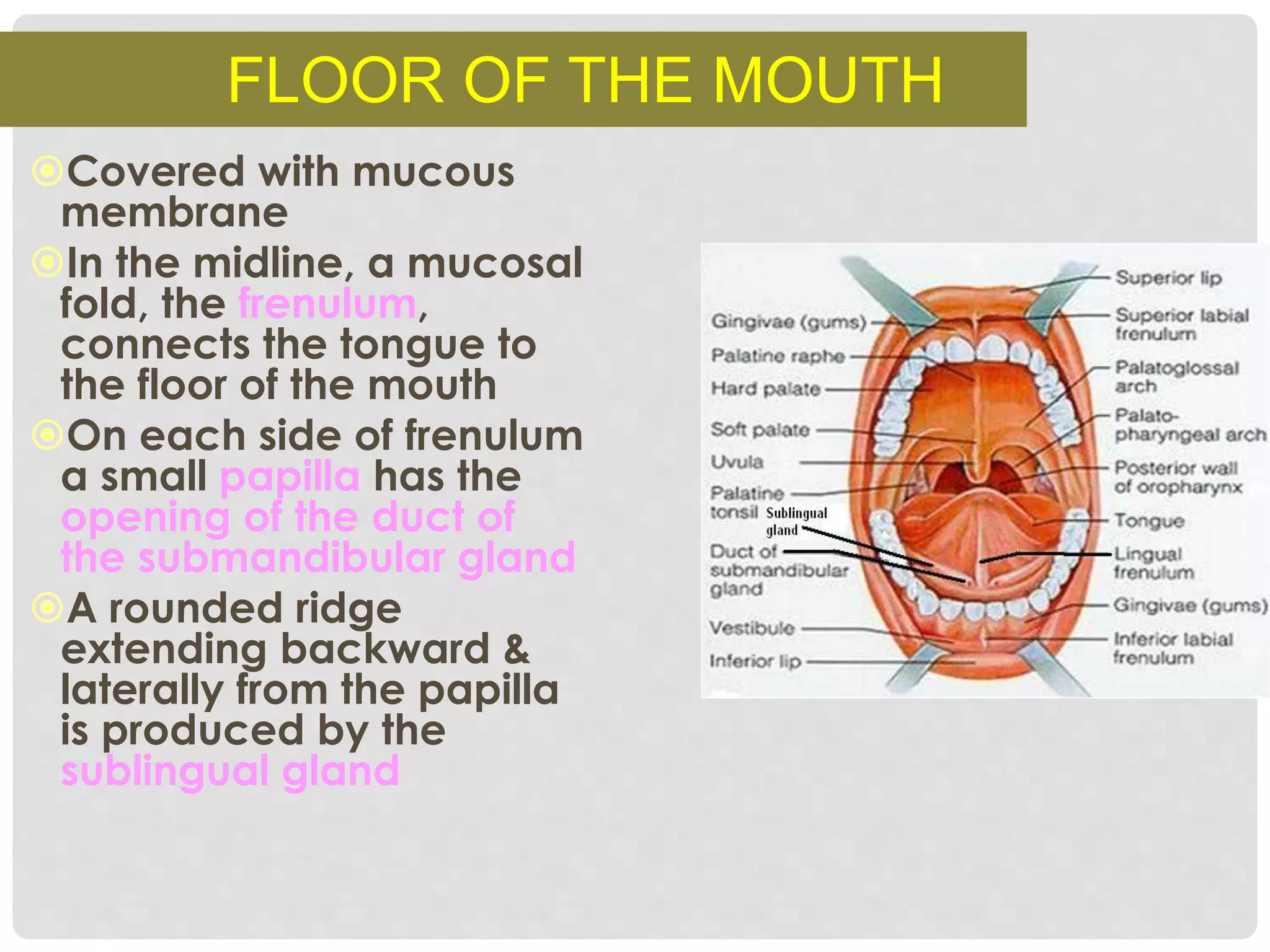 FLOOR OF THE MOUTH

Covered with mucous membrane

In the midline, a mucosal fold, the frenulum, connects the tongue to the floor of the mouth

On each side of frenulum a small papilla has the opening of the duct of the submandibular gland

A rounded ridge extending backward & laterally from the papilla is produced by the sublingual gland

Gingivae (gums)
Palatine raphe
Hard palate
Soft palate
Uvula
Palatine tonsil
Sublingual gland
Duct of submandibular gland
Vestibule
Inferior lip
Superior lip
Superior labial frenulum
Palatoglossal arch
Palato-pharyngeal arch
Posterior wall of oropharynx
Tongue
Lingual frenulum
Gingivae (gums)
Inferior labial frenulum